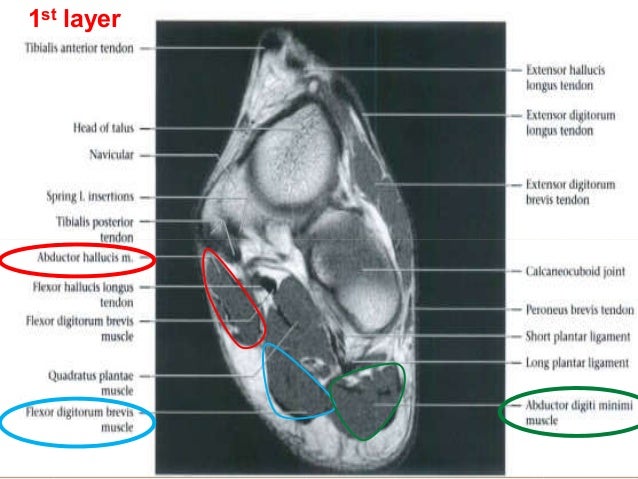 1st layer

Tibialis anterior tendon

Head of talus

Navicular

Spring l. insertions

Tibialis posterior tendon

Abductor hallucis m.

Flexor hallucis longus tendon

Flexor digitorum brevis muscle

Quadratus plantae muscle

Flexor digitorum brevis muscle

Extensor hallucis longus tendon

Extensor digitorum longus tendon

Extensor digitorum brevis tendon

Calcaneocuboid joint

Peroneus brevis tendon

Short plantar ligament

Long plantar ligament

Abductor digiti minimi muscle